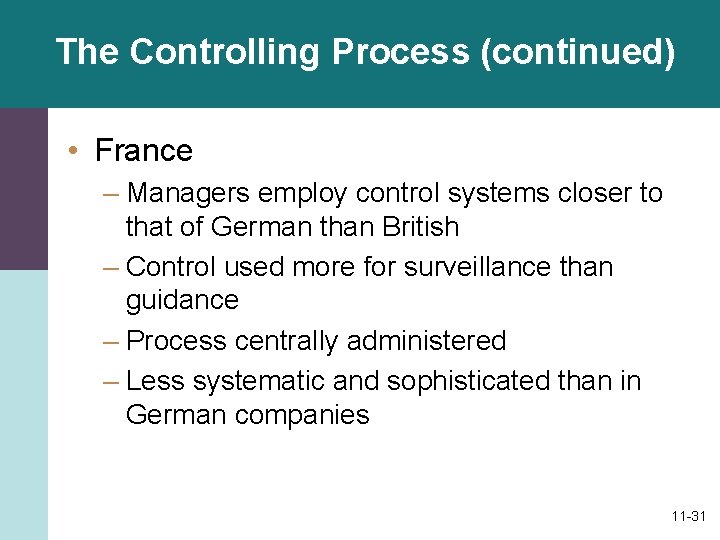 The Controlling Process (continued)

• France

– Managers employ control systems closer to that of German than British

– Control used more for surveillance than guidance

– Process centrally administered

– Less systematic and sophisticated than in German companies

11-31